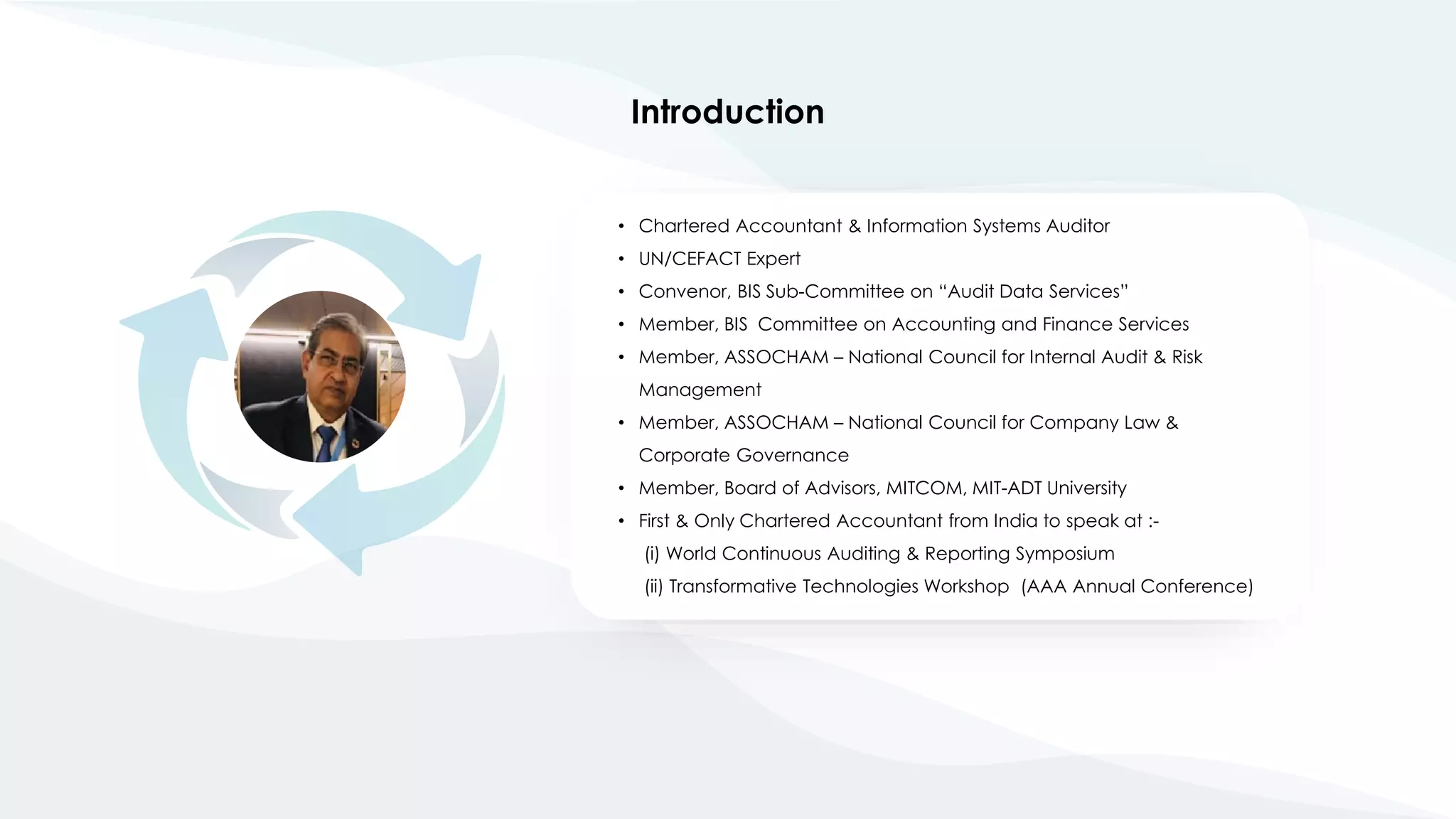 Introduction

• Chartered Accountant & Information Systems Auditor
• UN/CEFACT Expert
• Convenor, BIS Sub-Committee on “Audit Data Services”
• Member, BIS Committee on Accounting and Finance Services
• Member, ASSOCHAM – National Council for Internal Audit & Risk Management
• Member, ASSOCHAM – National Council for Company Law & Corporate Governance
• Member, Board of Advisors, MITCOM, MIT-ADT University
• First & Only Chartered Accountant from India to speak at :-
(i) World Continuous Auditing & Reporting Symposium
(ii) Transformative Technologies Workshop (AAA Annual Conference)